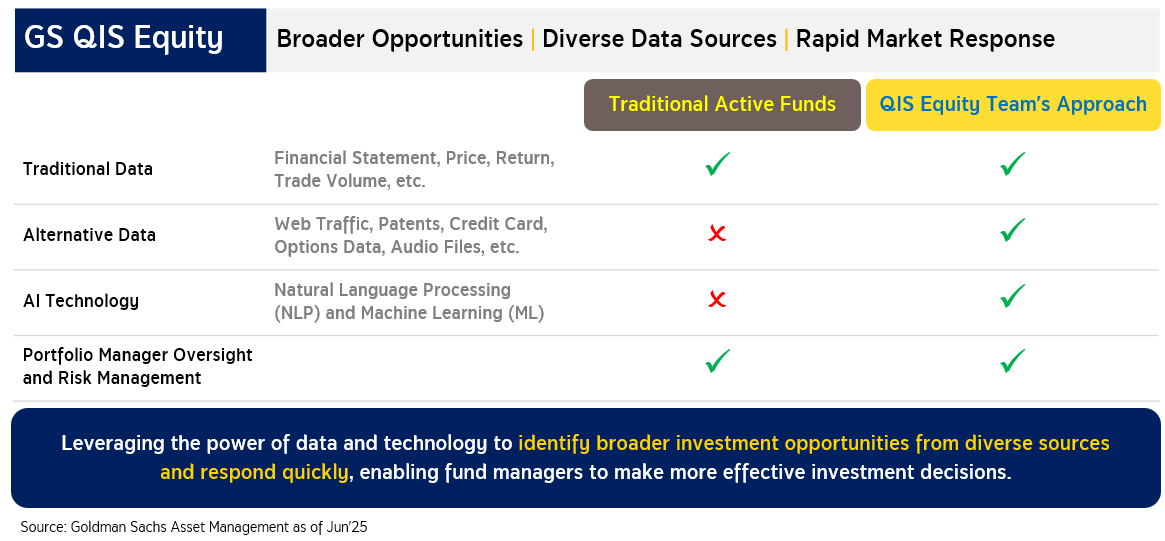 GS QIS Equity

Broader Opportunities | Diverse Data Sources | Rapid Market Response

| | | Traditional Active Funds | QIS Equity Team's Approach |
|---|---|---|---|
| Traditional Data | Financial Statement, Price, Return, Trade Volume, etc. | ✓ | ✓ |
| Alternative Data | Web Traffic, Patents, Credit Card, Options Data, Audio Files, etc. | ✗ | ✓ |
| AI Technology | Natural Language Processing (NLP) and Machine Learning (ML) | ✗ | ✓ |
| Portfolio Manager Oversight and Risk Management | | ✓ | ✓ |

Leveraging the power of data and technology to identify broader investment opportunities from diverse sources and respond quickly, enabling fund managers to make more effective investment decisions.

Source: Goldman Sachs Asset Management as of Jun'25